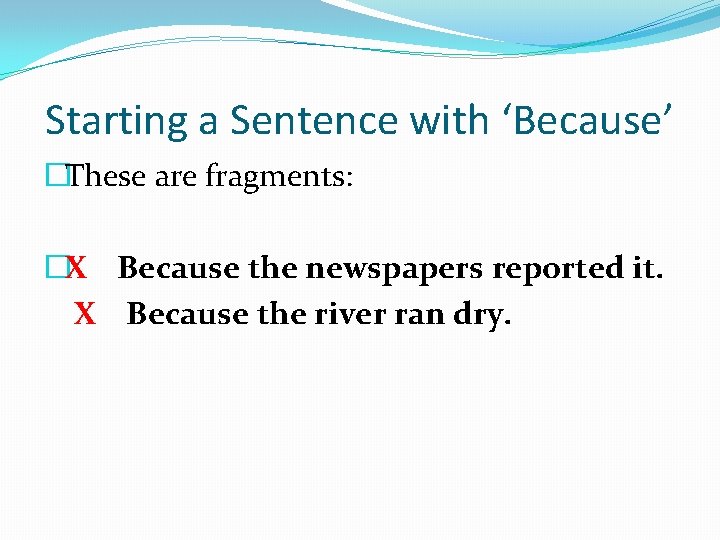 Starting a Sentence with ‘Because’

These are fragments:

X Because the newspapers reported it.
X Because the river ran dry.